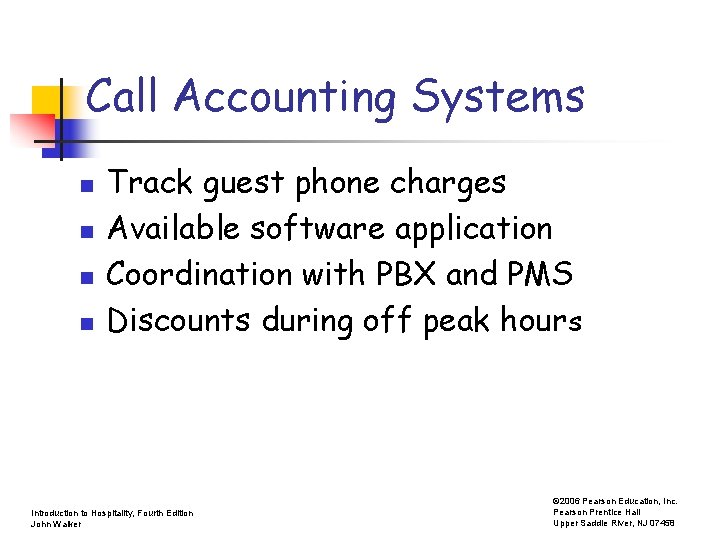 Call Accounting Systems

- Track guest phone charges
- Available software application
- Coordination with PBX and PMS
- Discounts during off peak hours

Introduction to Hospitality, Fourth Edition
John Walker

©2006 Pearson Education, Inc.
Pearson Prentice Hall
Upper Saddle River, NJ 07458